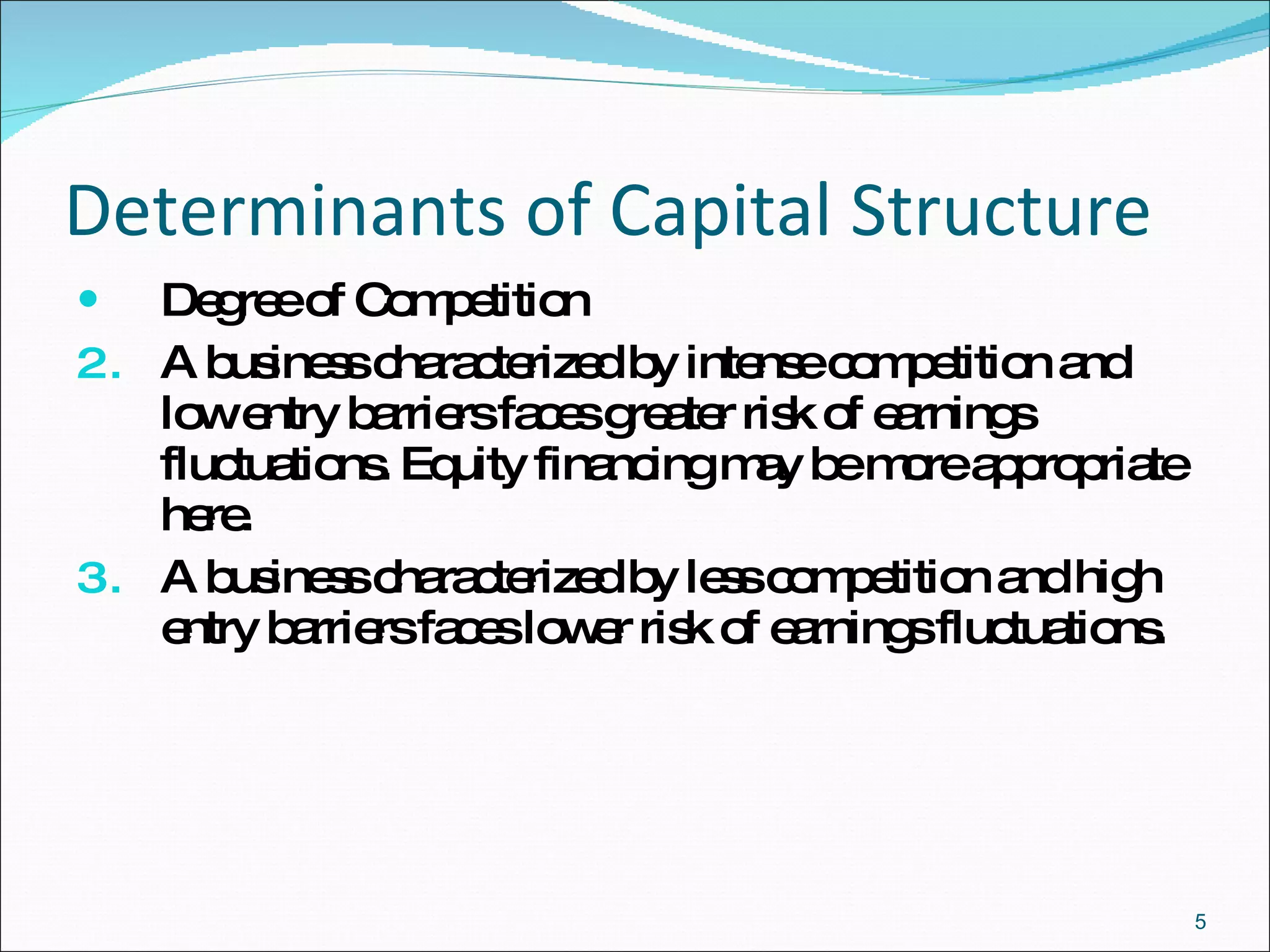 Determinants of Capital Structure

• Degree of Competition

2. A business characterized by intense competition and low entry barriers faces greater risk of earnings fluctuations. Equity financing may be more appropriate here.

3. A business characterized by less competition and high entry barriers faces lower risk of earnings fluctuations.

5